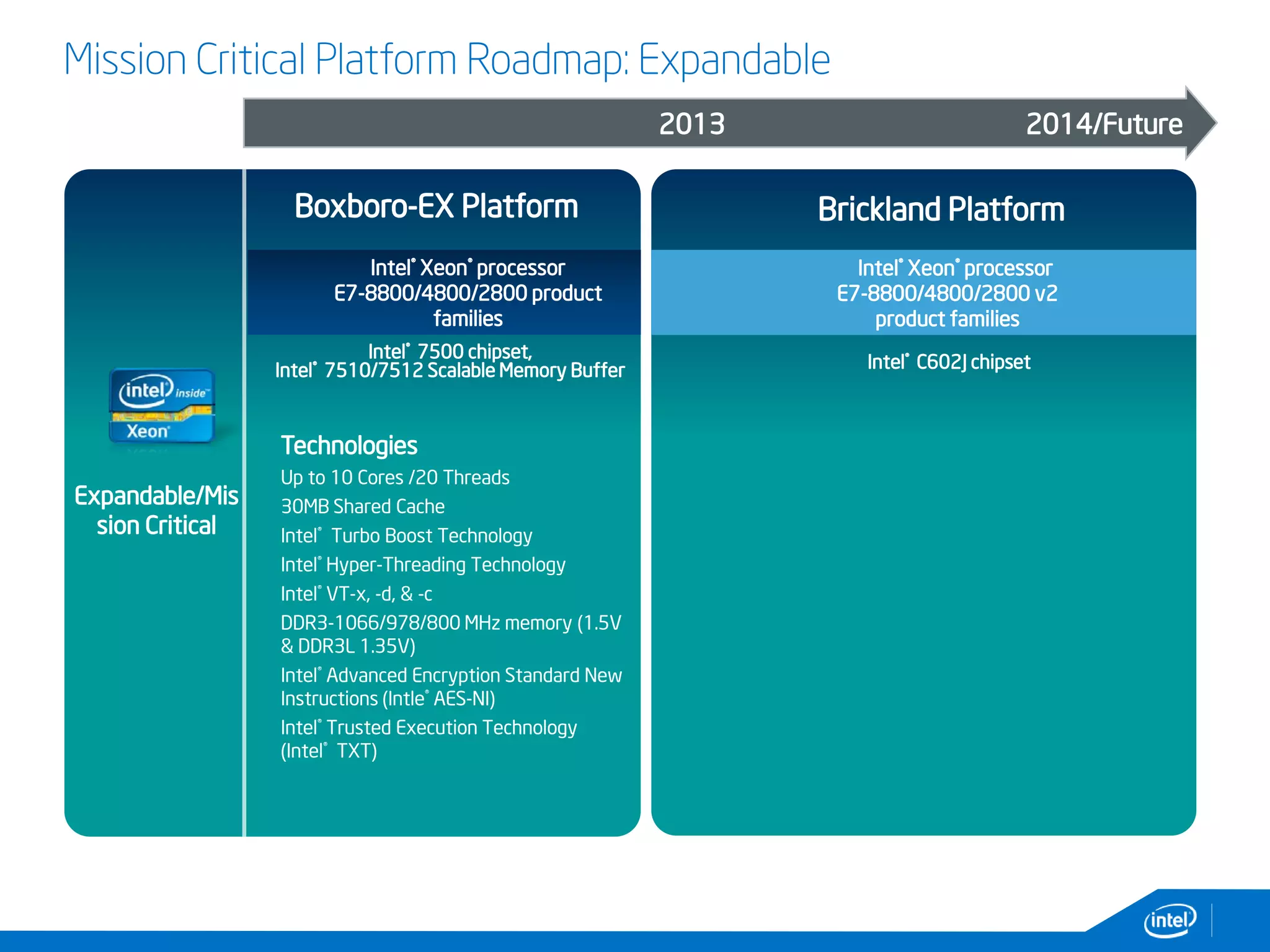 Mission Critical Platform Roadmap: Expandable

2013

2014/Future

intel inside™
Xeon®

Expandable/Mission Critical

Boxboro-EX Platform

Intel® Xeon® processor E7-8800/4800/2800 product families

Intel® 7500 chipset, Intel® 7510/7512 Scalable Memory Buffer

Technologies

Up to 10 Cores /20 Threads

30MB Shared Cache

Intel® Turbo Boost Technology

Intel® Hyper-Threading Technology

Intel® VT-x, -d, & -c

DDR3-1066/978/800 MHz memory (1.5V & DDR3L 1.35V)

Intel® Advanced Encryption Standard New Instructions (Intle® AES-NI)

Intel® Trusted Execution Technology (Intel® TXT)

Brickland Platform

Intel® Xeon® processor E7-8800/4800/2800 v2 product families

Intel® C602J chipset

intel